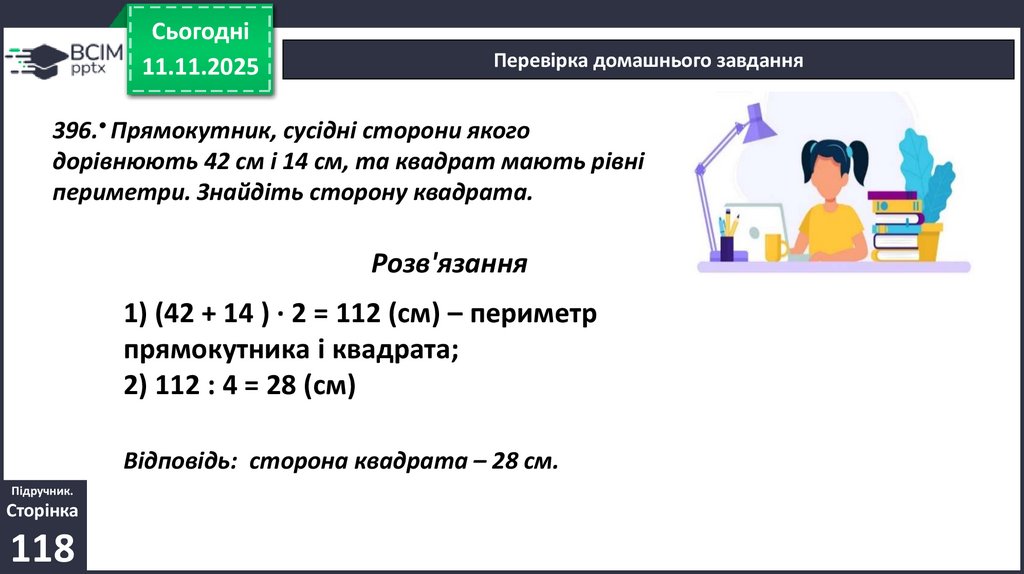 ВСІМ pptx

Сьогодні 11.11.2025

Перевірка домашнього завдання

396.• Прямокутник, сусідні сторони якого дорівнюють 42 см і 14 см, та квадрат мають рівні периметри. Знайдіть сторону квадрата.

Розв'язання

1) $(42 + 14) \cdot 2 = 112$ (см) – периметр прямокутника і квадрата;
2) $112 : 4 = 28$ (см)

Відповідь: сторона квадрата – 28 см.

Підручник. Сторінка 118